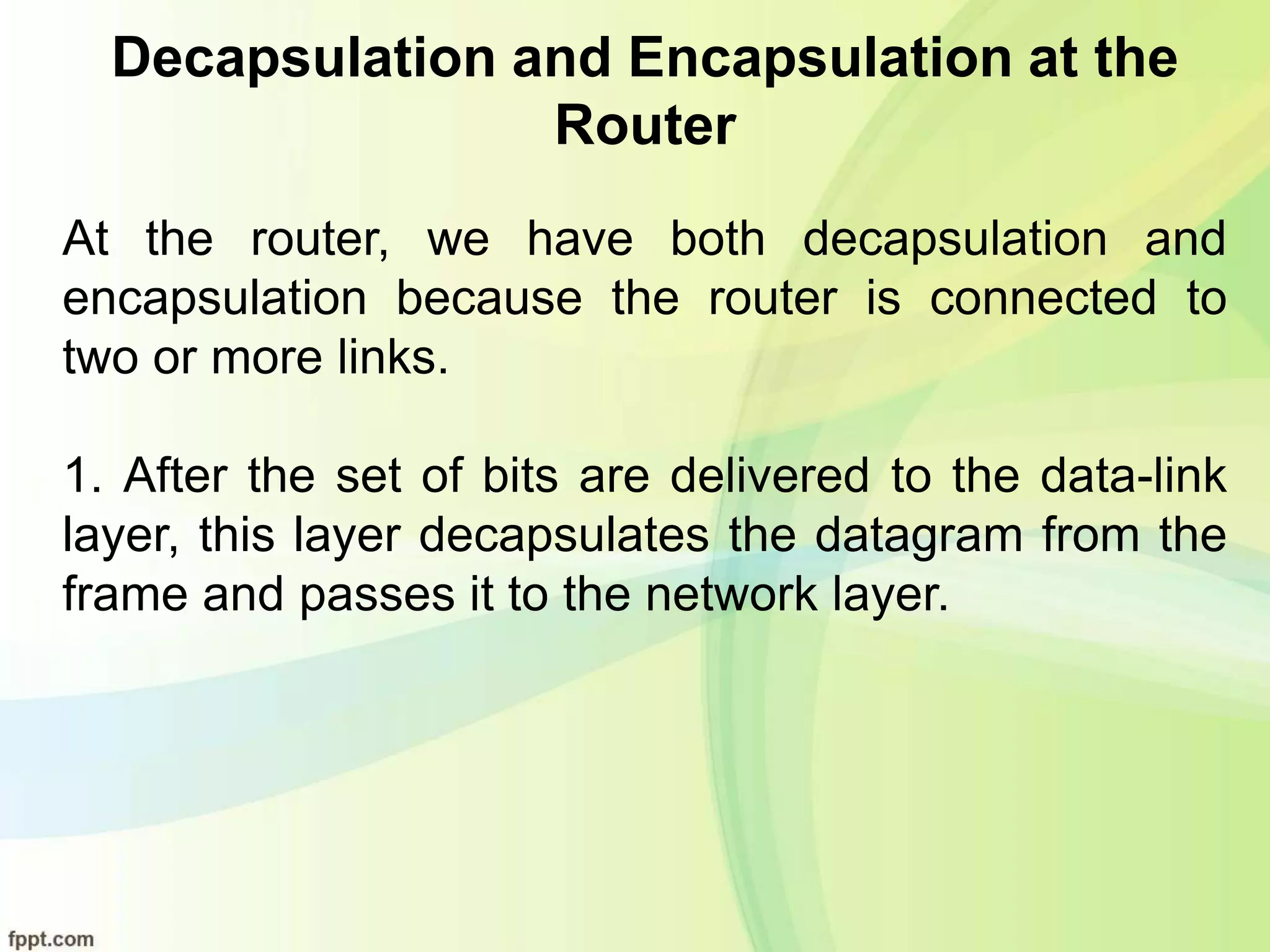 Decapsulation and Encapsulation at the Router

At the router, we have both decapsulation and encapsulation because the router is connected to two or more links.

1. After the set of bits are delivered to the data-link layer, this layer decapsulates the datagram from the frame and passes it to the network layer.

fppt.com